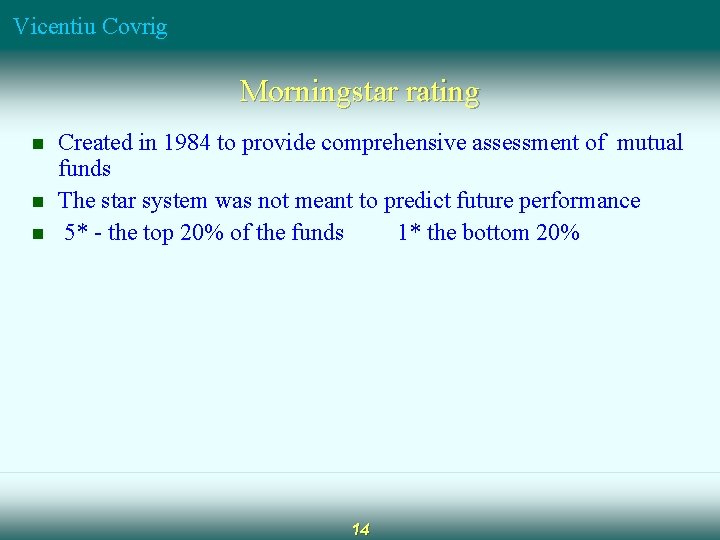 Vicentiu Covrig

Morningstar rating

- Created in 1984 to provide comprehensive assessment of mutual funds
- The star system was not meant to predict future performance
- 5* - the top 20% of the funds 1* the bottom 20%

14